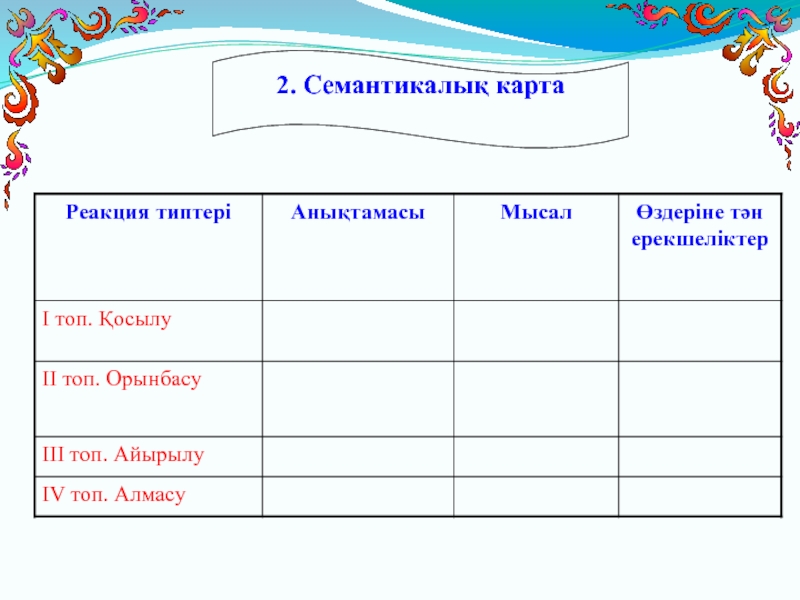 2. Семантикалық карта

| Реакция типтері | Анықтамасы | Мысал | Өздеріне тән ерекшеліктер |
|---|---|---|---|
| I топ. Қосылу | | | |
| II топ. Орынбасу | | | |
| III топ. Айырылу | | | |
| IV топ. Алмасу | | | |